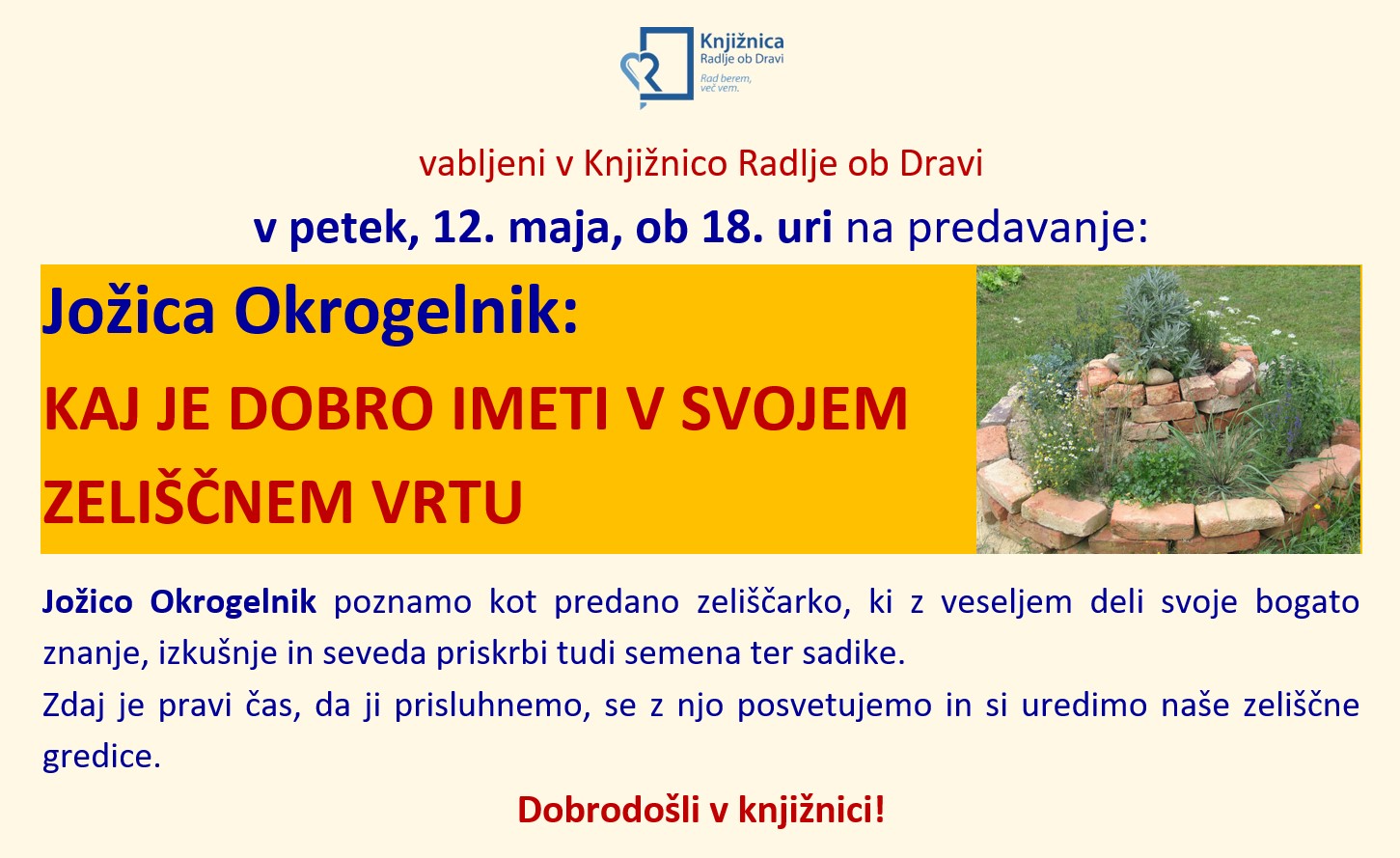 Knjižnica
Radlje ob Dravi
Rad berem, več vem.

vabljeni v Knjižnico Radlje ob Dravi

v petek, 12. maja, ob 18. uri na predavanje:

Jožica Okrogelnik:

KAJ JE DOBRO IMETI V SVOJEM ZELIŠČNEM VRTU

Jožico Okrogelnik poznamo kot predano zeliščarko, ki z veseljem deli svoje bogato znanje, izkušnje in seveda priskrbi tudi semena ter sadike.
Zdaj je pravi čas, da ji prisluhnemo, se z njo posvetujemo in si uredimo naše zeliščne gredice.

Dobrodošli v knjižnici!